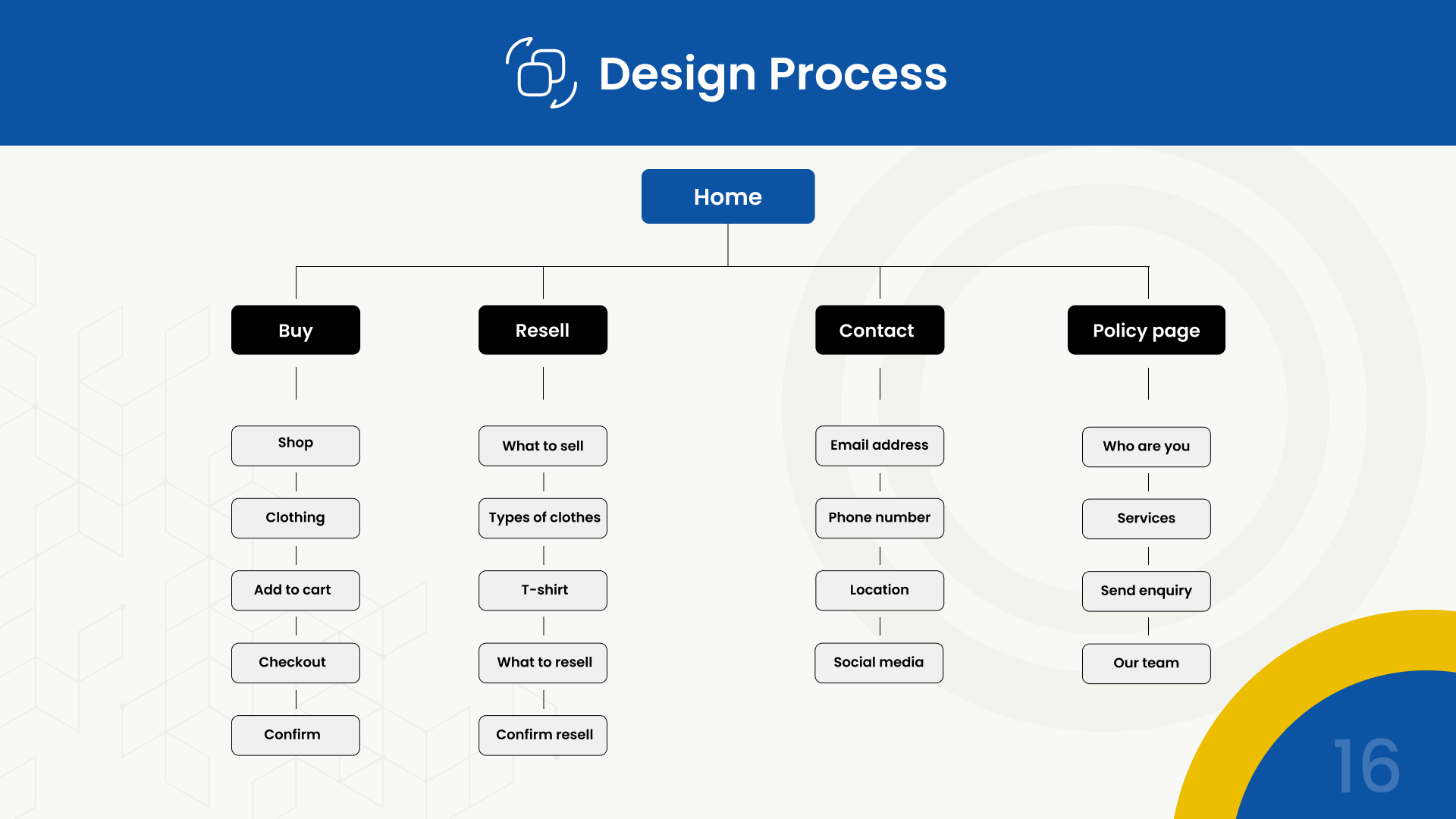 Design Process

Home

Buy

Shop

Clothing

Add to cart

Checkout

Confirm

Resell

What to sell

Types of clothes

T-shirt

What to resell

Confirm resell

Contact

Email address

Phone number

Location

Social media

Policy page

Who are you

Services

Send enquiry

Our team

16